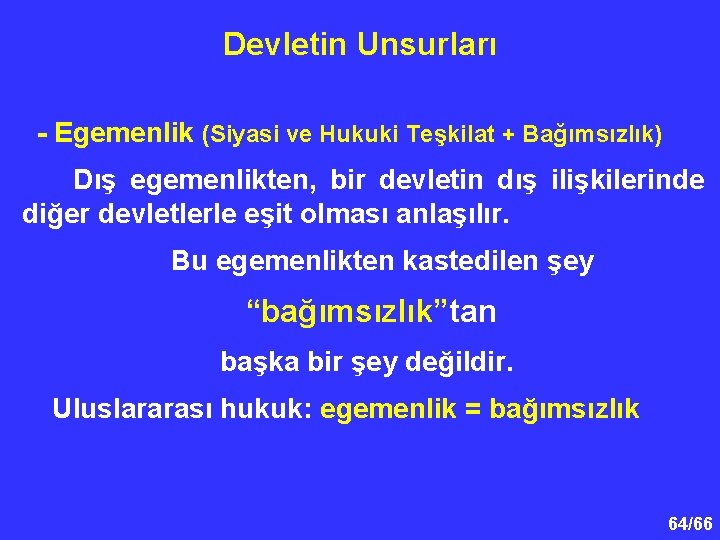 Devletin Unsurları

- Egemenlik (Siyasi ve Hukuki Teşkilat + Bağımsızlık)

Dış egemenlikten, bir devletin dış ilişkilerinde diğer devletlerle eşit olması anlaşılır.

Bu egemenlikten kastedilen şey

“bağımsızlık”tan

başka bir şey değildir.

Uluslararası hukuk: egemenlik = bağımsızlık

64/66